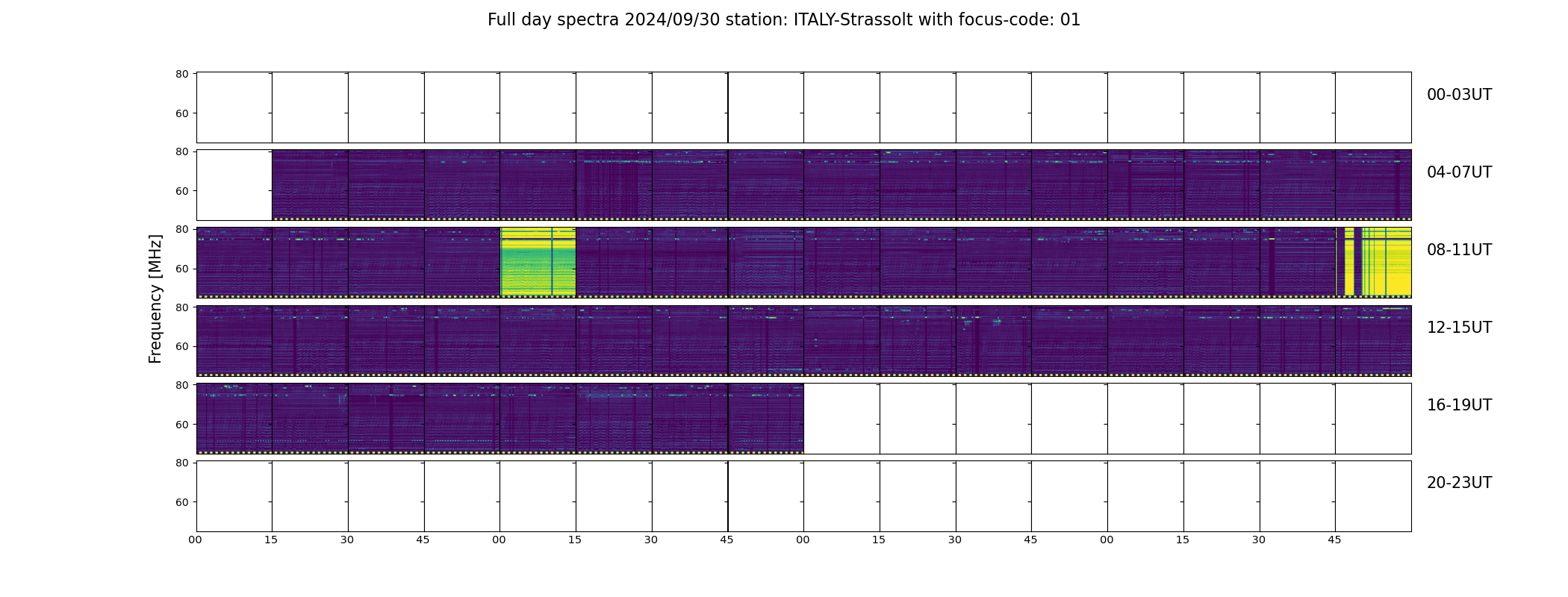 Full day spectra 2024/09/30 station: ITALY-Strassolt with focus-code: 01

Frequency [MHz]

80
60
00-03UT

80
60
04-07UT

80
60
08-11UT

80
60
12-15UT

80
60
16-19UT

80
60
20-23UT

00 15 30 45 00 15 30 45 00 15 30 45 00 15 30 45